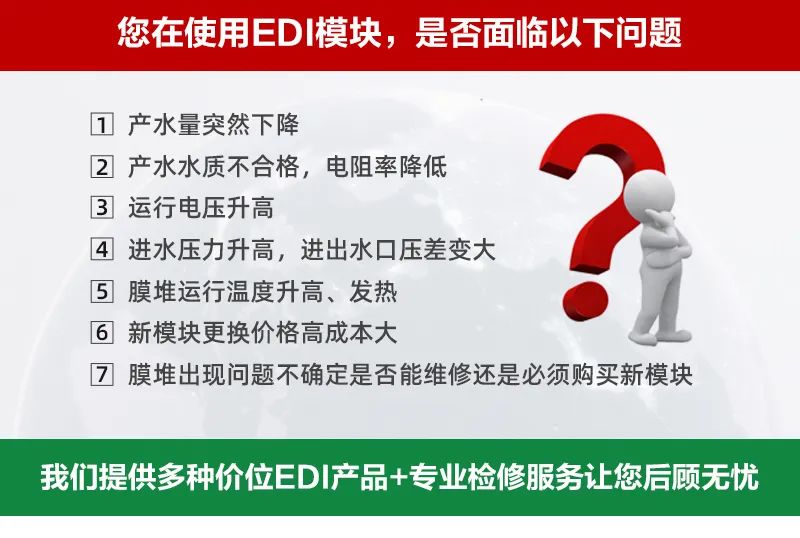 您在使用EDI模块，是否面临以下问题

1 产水量突然下降
2 产水水质不合格，电阻率降低
3 运行电压升高
4 进水压力升高，进出水口压差变大
5 膜堆运行温度升高、发热
6 新模块更换价格高成本大
7 膜堆出现问题不确定是否能维修还是必须购买新模块

我们提供多种价位EDI产品+专业检修服务让您后顾无忧